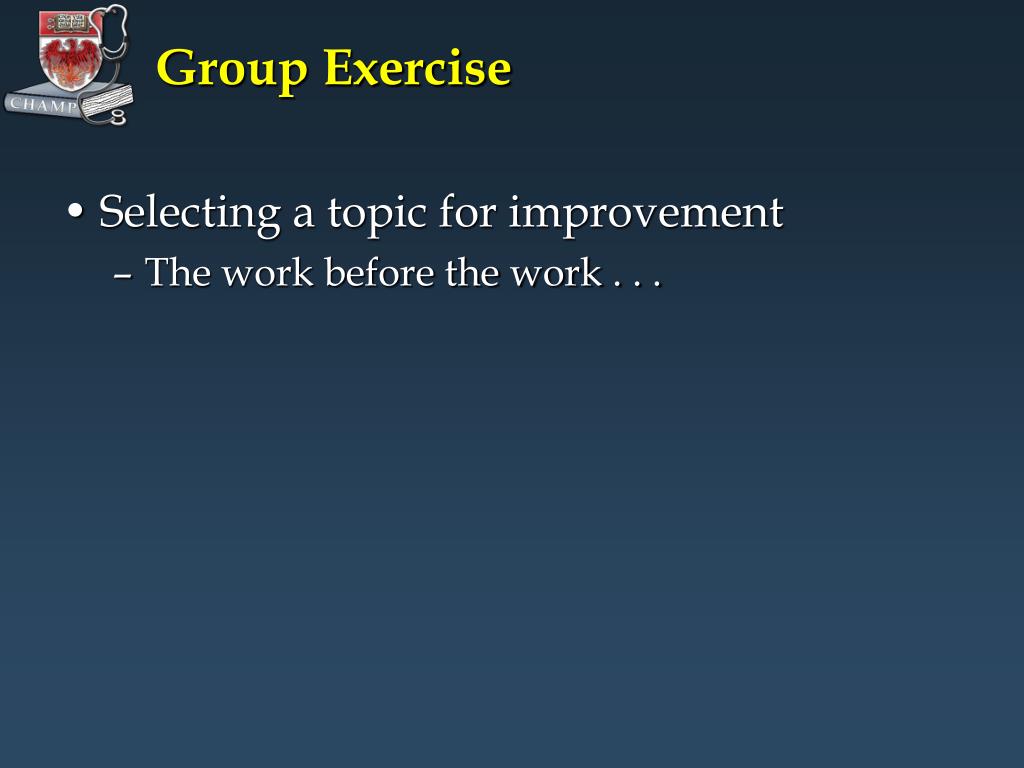 CHAMP

Group Exercise

• Selecting a topic for improvement
– The work before the work . . .